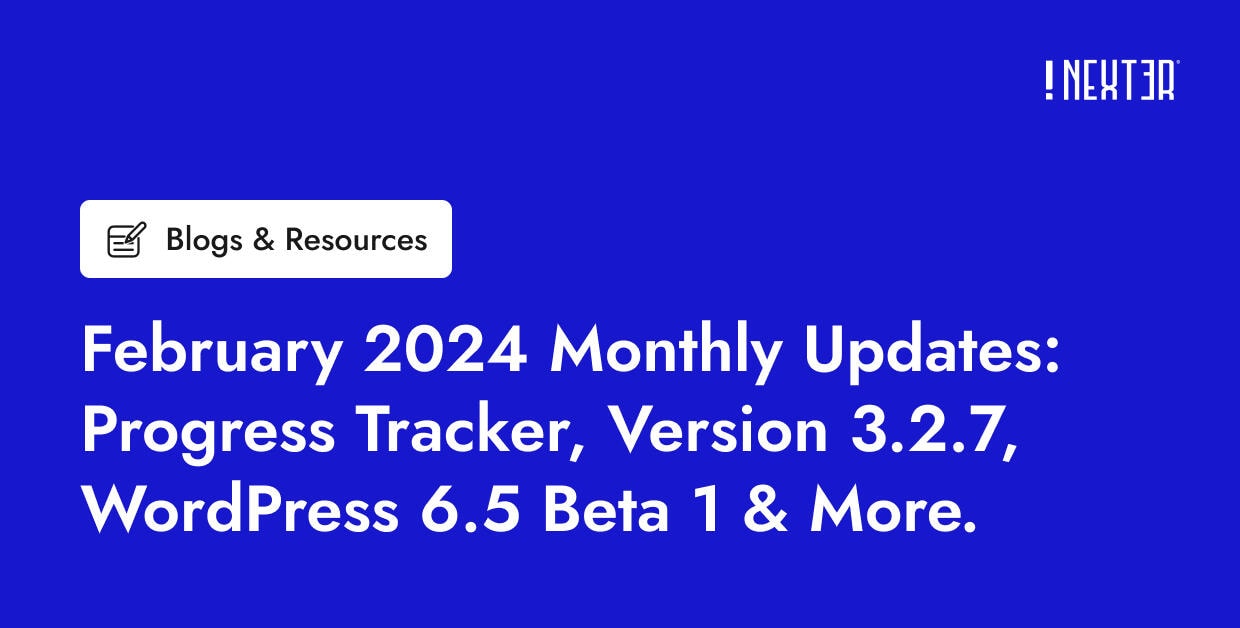 !NEXTER

Blogs & Resources

February 2024 Monthly Updates: Progress Tracker, Version 3.2.7, WordPress 6.5 Beta 1 & More.